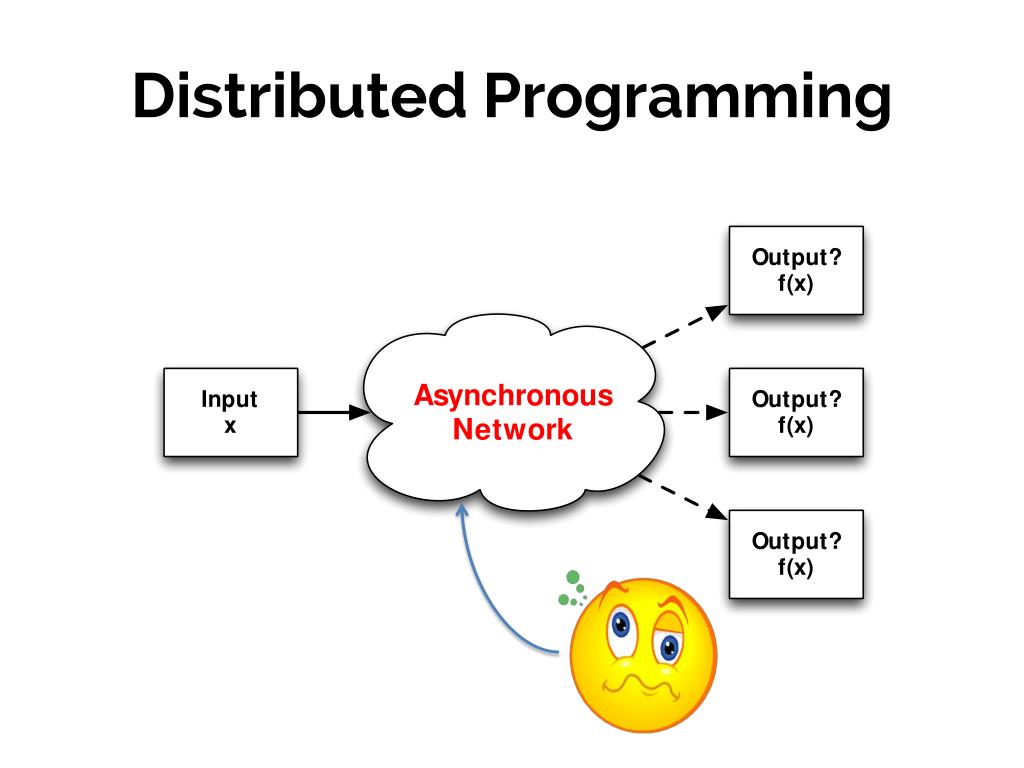 Distributed Programming

Input
x

Asynchronous
Network

Output?
f(x)

Output?
f(x)

Output?
f(x)